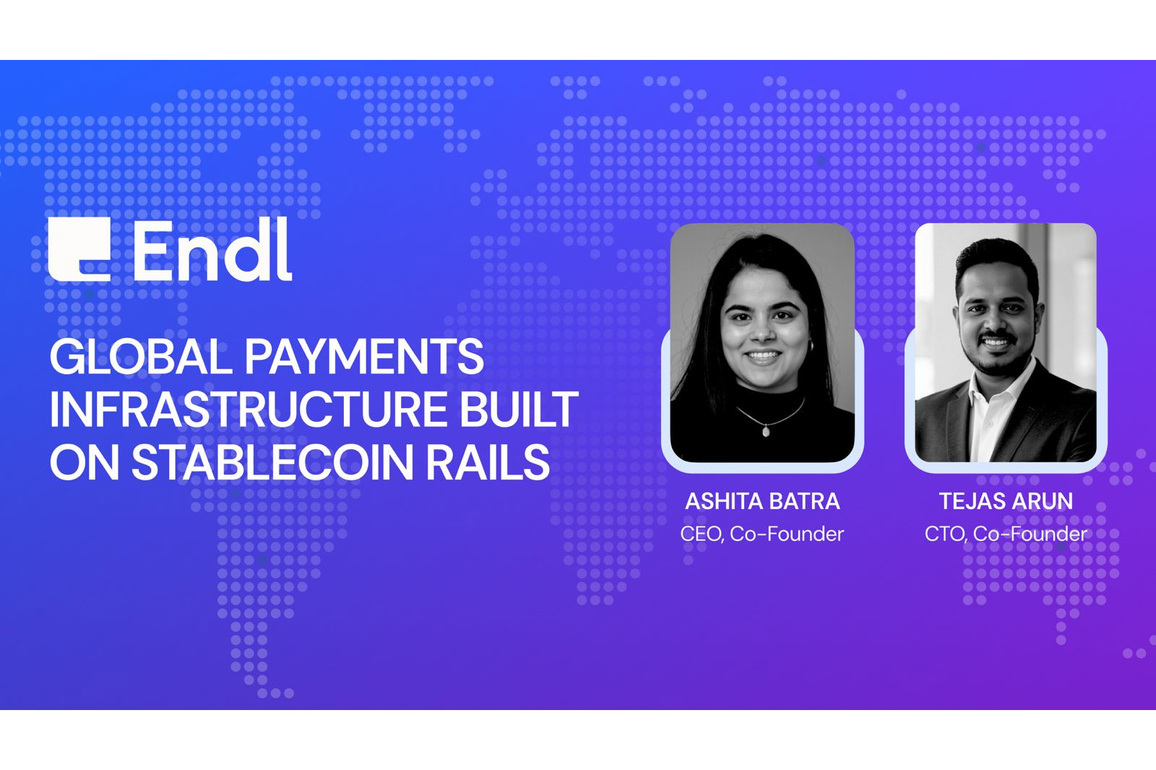 Endl

GLOBAL PAYMENTS INFRASTRUCTURE BUILT ON STABLECOIN RAILS

ASHITA BATRA
CEO, Co-Founder

TEJAS ARUN
CTO, Co-Founder